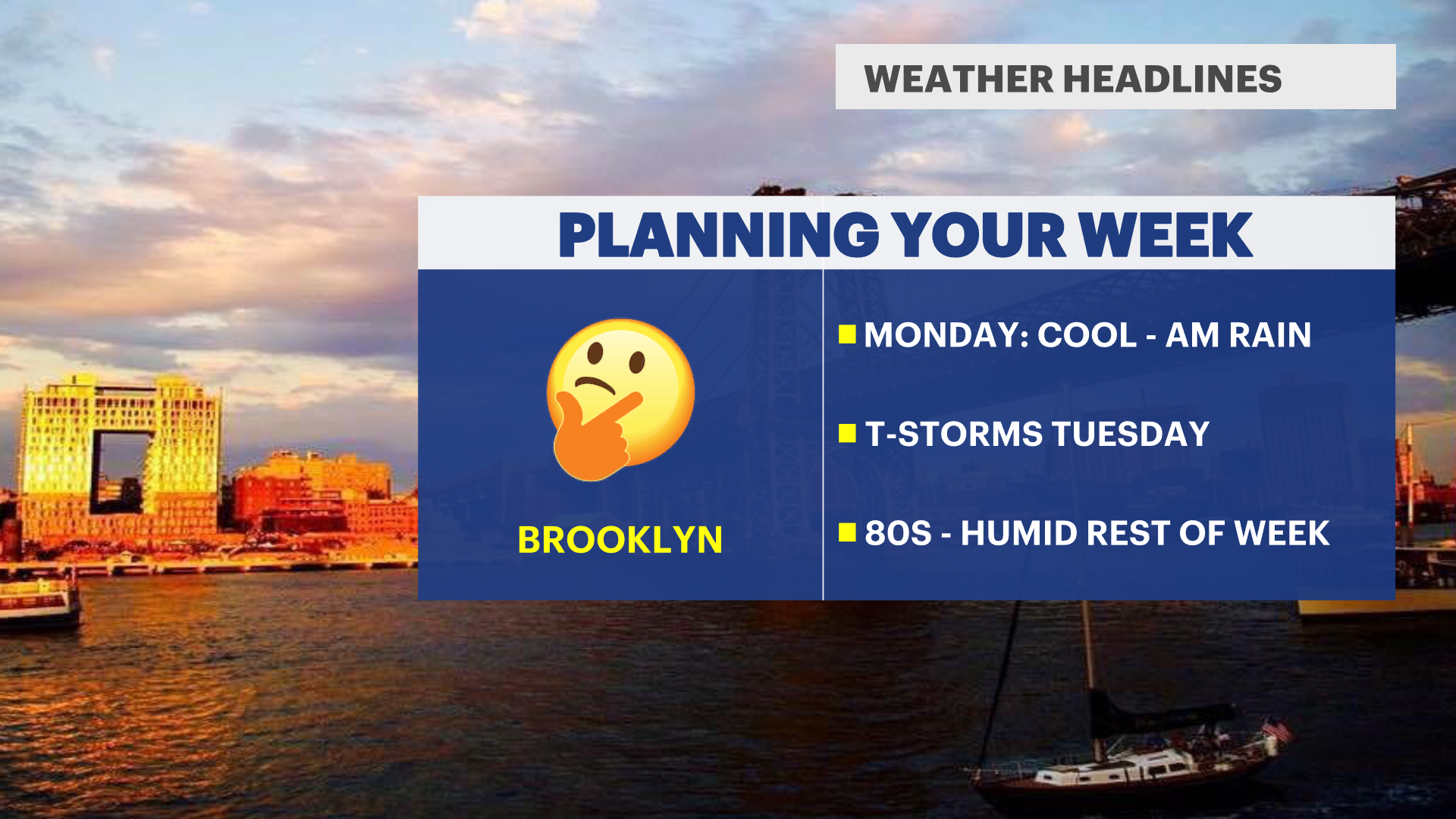 WEATHER HEADLINES

PLANNING YOUR WEEK

BROOKLYN

MONDAY: COOL - AM RAIN

T-STORMS TUESDAY

80S - HUMID REST OF WEEK